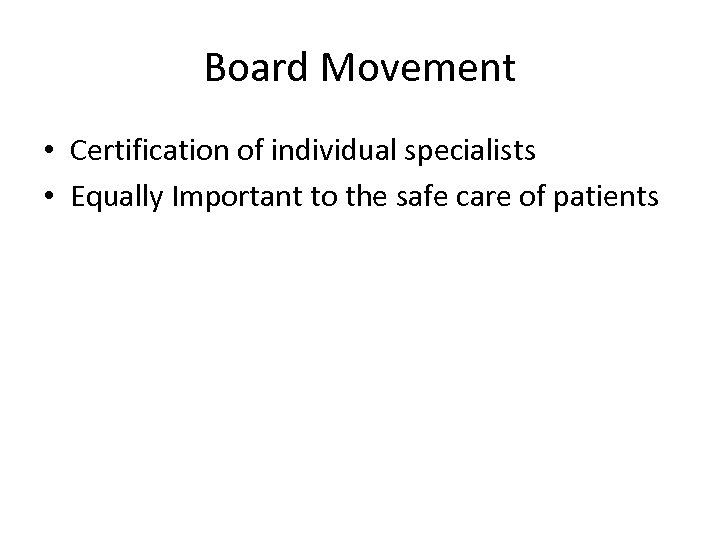 Board Movement

• Certification of individual specialists
• Equally Important to the safe care of patients